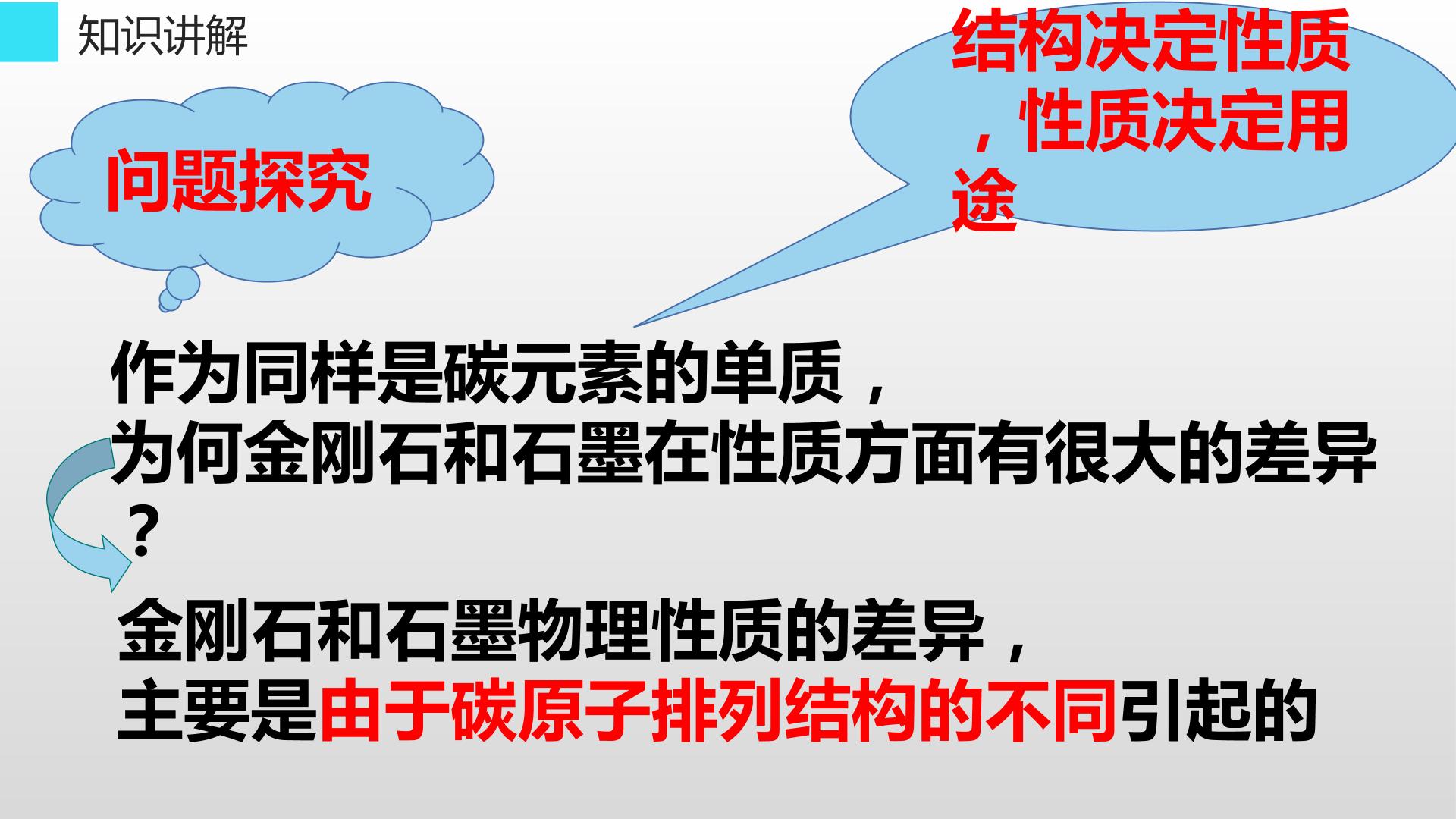 知识讲解

问题探究

结构决定性质，性质决定用途

作为同样是碳元素的单质，
为何金刚石和石墨在性质方面有很大的差异？

金刚石和石墨物理性质的差异，
主要是由于碳原子排列结构的不同引起的